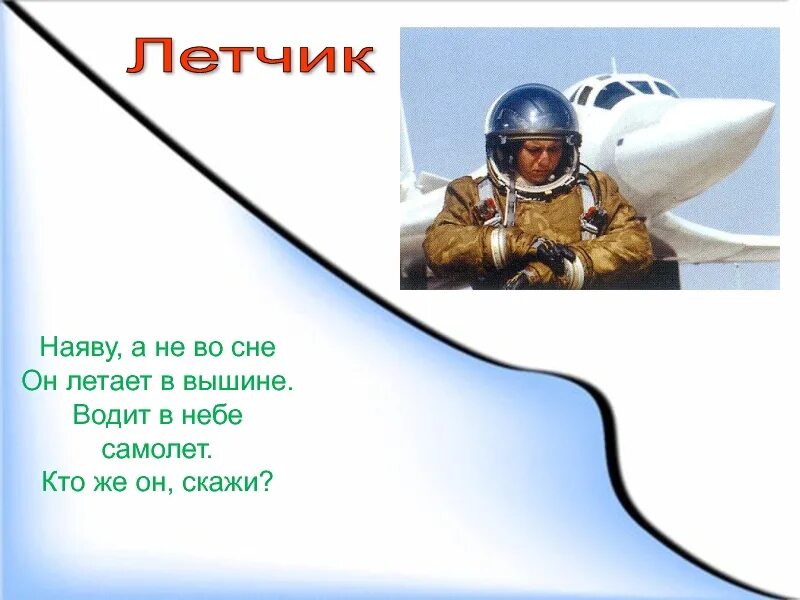 Летчик

Наяву, а не во сне
Он летает в вышине.
Водит в небе
самолет.
Кто же он, скажи?